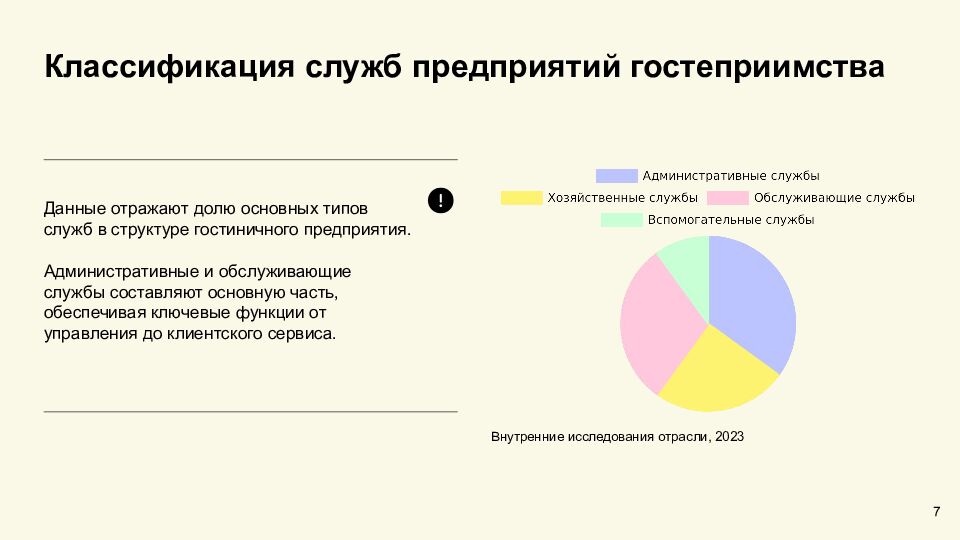 Классификация служб предприятий гостеприимства

Данные отражают долю основных типов служб в структуре гостиничного предприятия.

Административные и обслуживающие службы составляют основную часть, обеспечивая ключевые функции от управления до клиентского сервиса.

!

Административные службы
Хозяйственные службы
Обслуживающие службы
Вспомогательные службы

Внутренние исследования отрасли, 2023

7